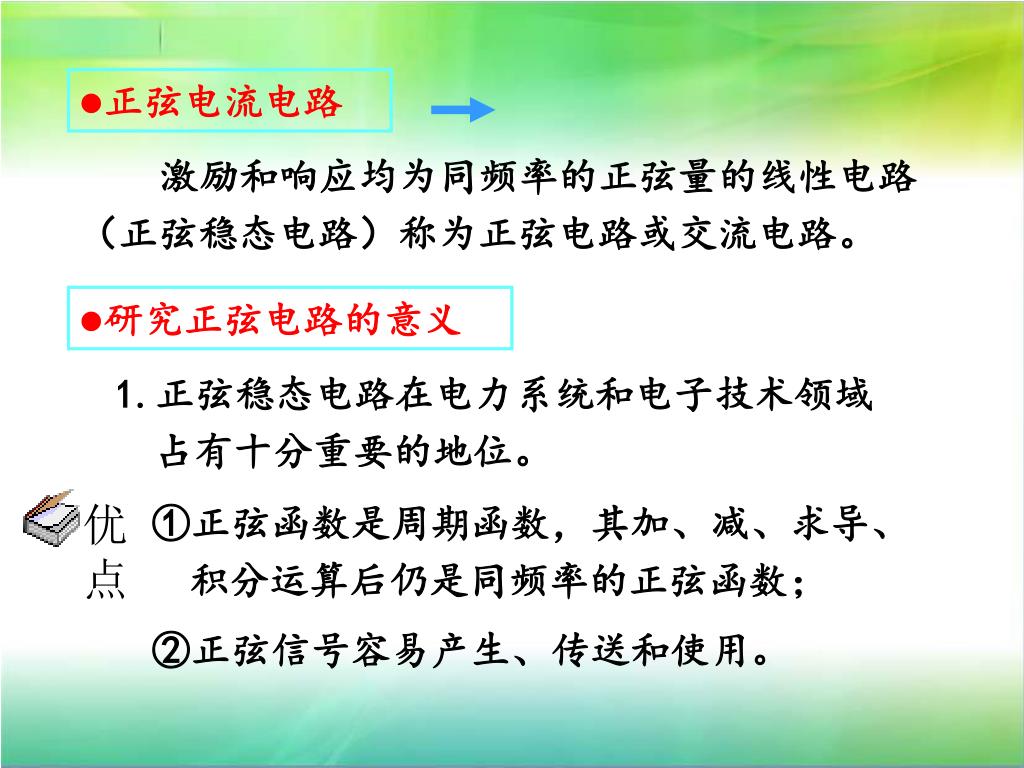 ●正弦电流电路

激励和响应均为同频率的正弦量的线性电路（正弦稳态电路）称为正弦电路或交流电路。

●研究正弦电路的意义

1. 正弦稳态电路在电力系统和电子技术领域占有十分重要的地位。

优点

①正弦函数是周期函数，其加、减、求导、积分运算后仍是同频率的正弦函数；

②正弦信号容易产生、传送和使用。